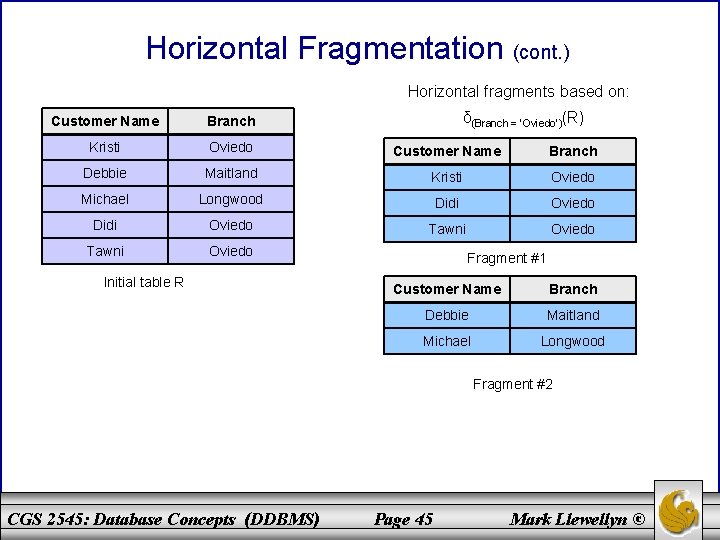 Horizontal Fragmentation (cont.)

| Customer Name | Branch |
|---|---|
| Kristi | Oviedo |
| Debbie | Maitland |
| Michael | Longwood |
| Didi | Oviedo |
| Tawni | Oviedo |

Initial table R

Horizontal fragments based on:
$\delta_{(Branch = 'Oviedo')}(R)$

| Customer Name | Branch |
|---|---|
| Kristi | Oviedo |
| Didi | Oviedo |
| Tawni | Oviedo |

Fragment #1

| Customer Name | Branch |
|---|---|
| Debbie | Maitland |
| Michael | Longwood |

Fragment #2

CGS 2545: Database Concepts (DDBMS) Page 45 Mark Llewellyn ©